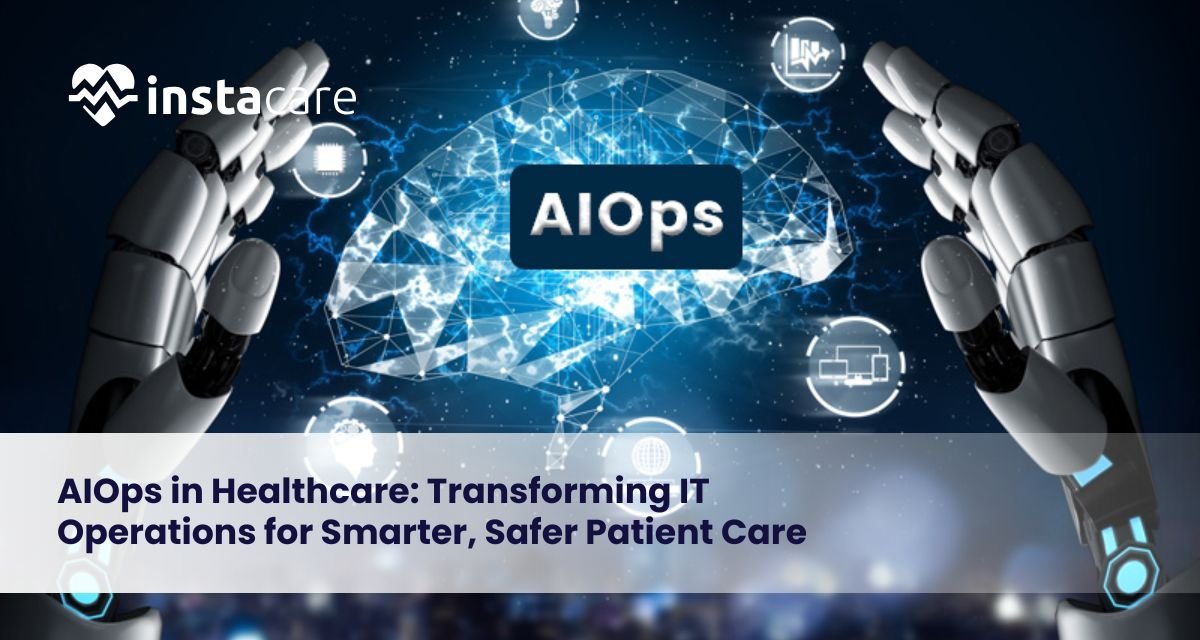 instacare

AIOps

AIOps in Healthcare: Transforming IT Operations for Smarter, Safer Patient Care